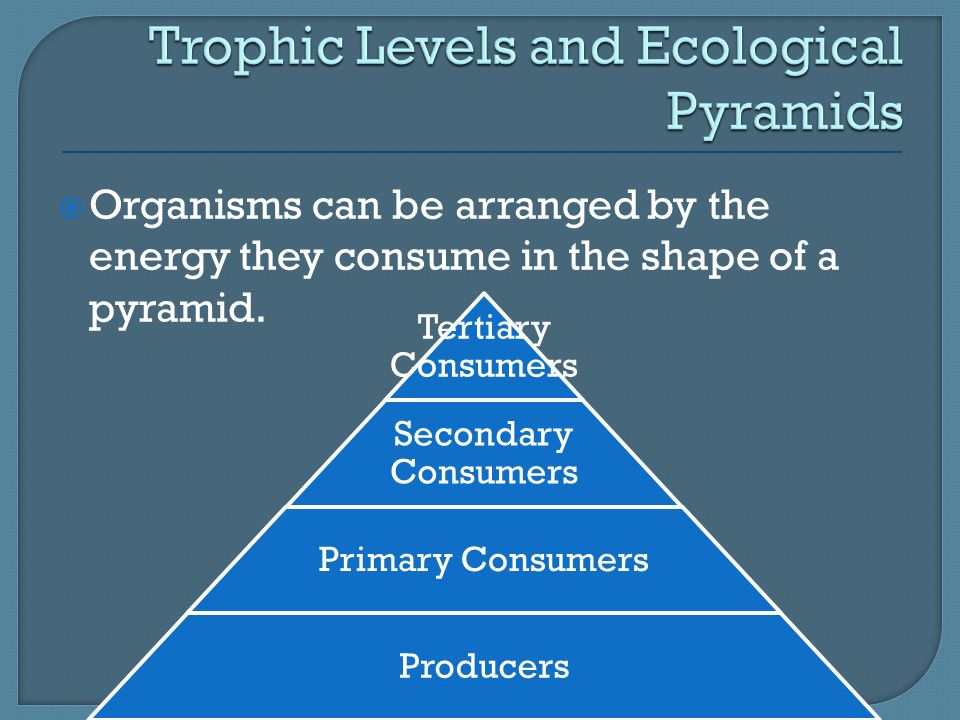 Trophic Levels and Ecological Pyramids

Organisms can be arranged by the energy they consume in the shape of a pyramid.

Tertiary Consumers

Secondary Consumers

Primary Consumers

Producers